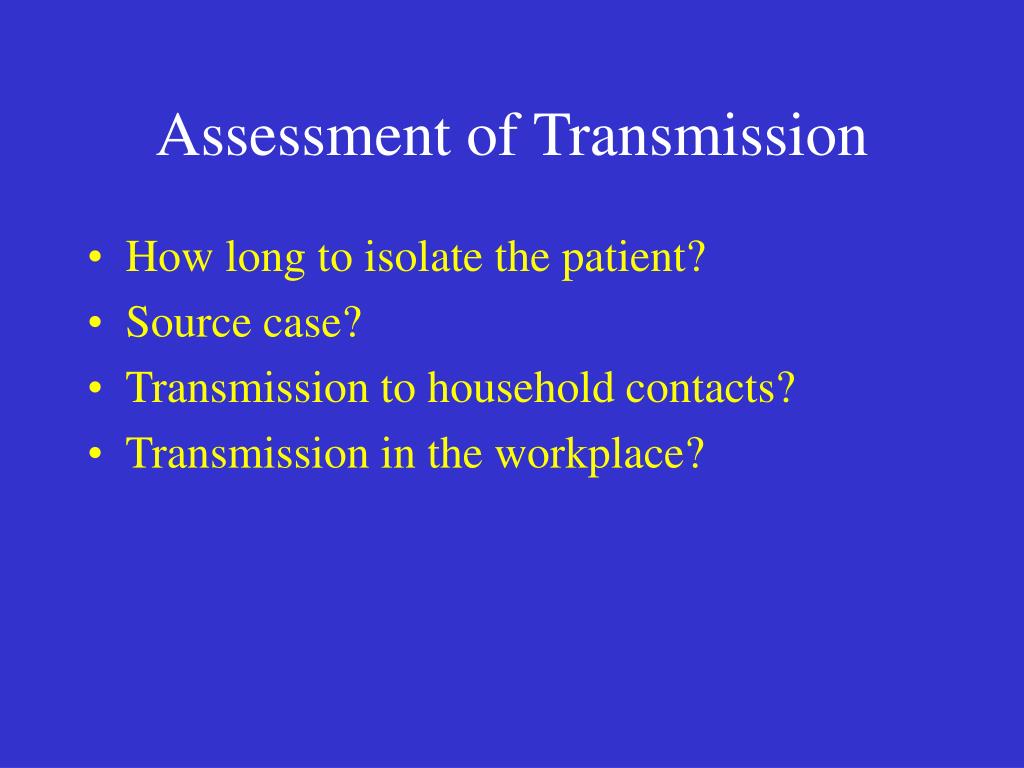 Assessment of Transmission

• How long to isolate the patient?
• Source case?
• Transmission to household contacts?
• Transmission in the workplace?